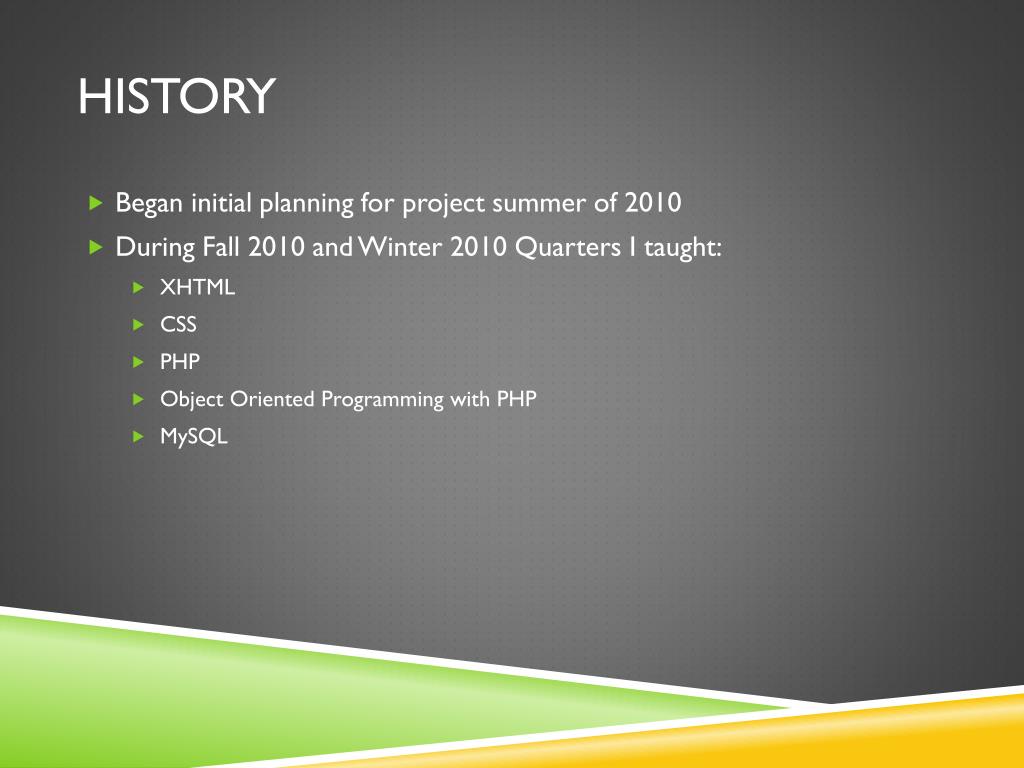 HISTORY

Began initial planning for project summer of 2010

During Fall 2010 and Winter 2010 Quarters I taught:

XHTML

CSS

PHP

Object Oriented Programming with PHP

MySQL